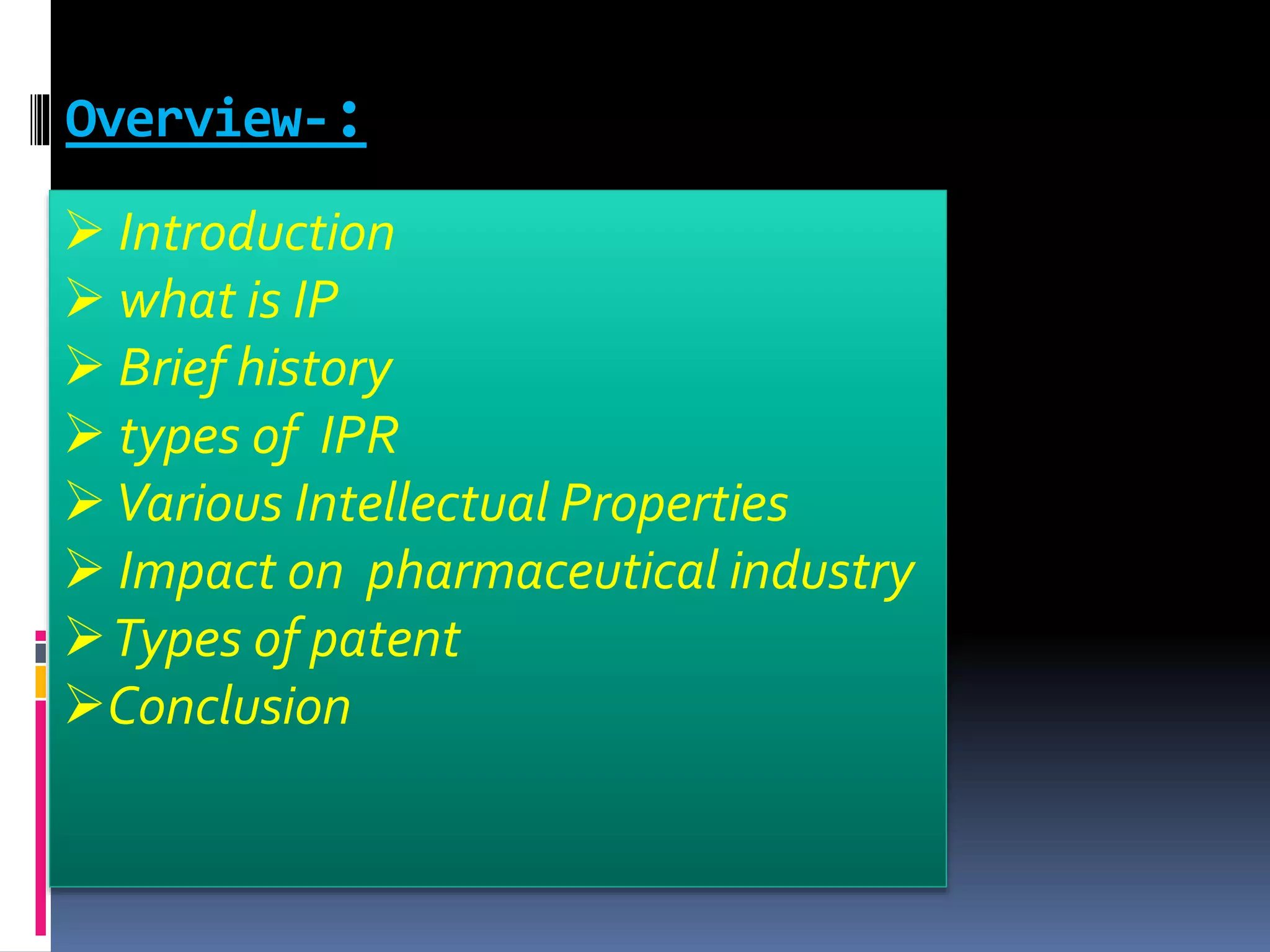 Overview-:

➢ Introduction
➢ what is IP
➢ Brief history
➢ types of IPR
➢ Various Intellectual Properties
➢ Impact on pharmaceutical industry
➢ Types of patent
➢ Conclusion